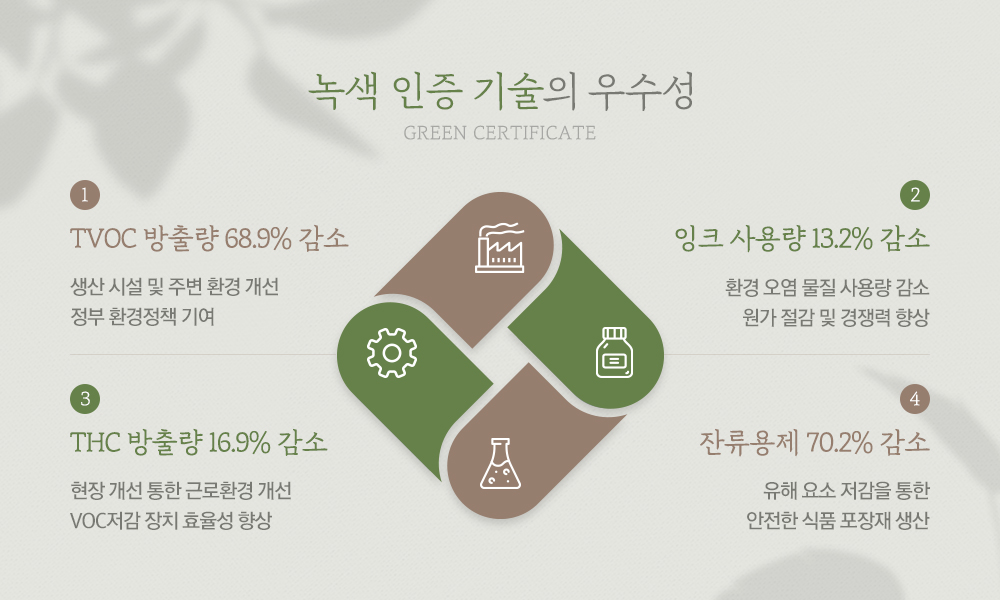 녹색 인증 기술의 우수성
GREEN CERTIFICATE

1
TVOC 방출량 68.9% 감소
생산 시설 및 주변 환경 개선
정부 환경정책 기여

2
잉크 사용량 13.2% 감소
환경 오염 물질 사용량 감소
원가 절감 및 경쟁력 향상

3
THC 방출량 16.9% 감소
현장 개선 통한 근로환경 개선
VOC저감 장치 효율성 향상

4
잔류용제 70.2% 감소
유해 요소 저감을 통한
안전한 식품 포장재 생산